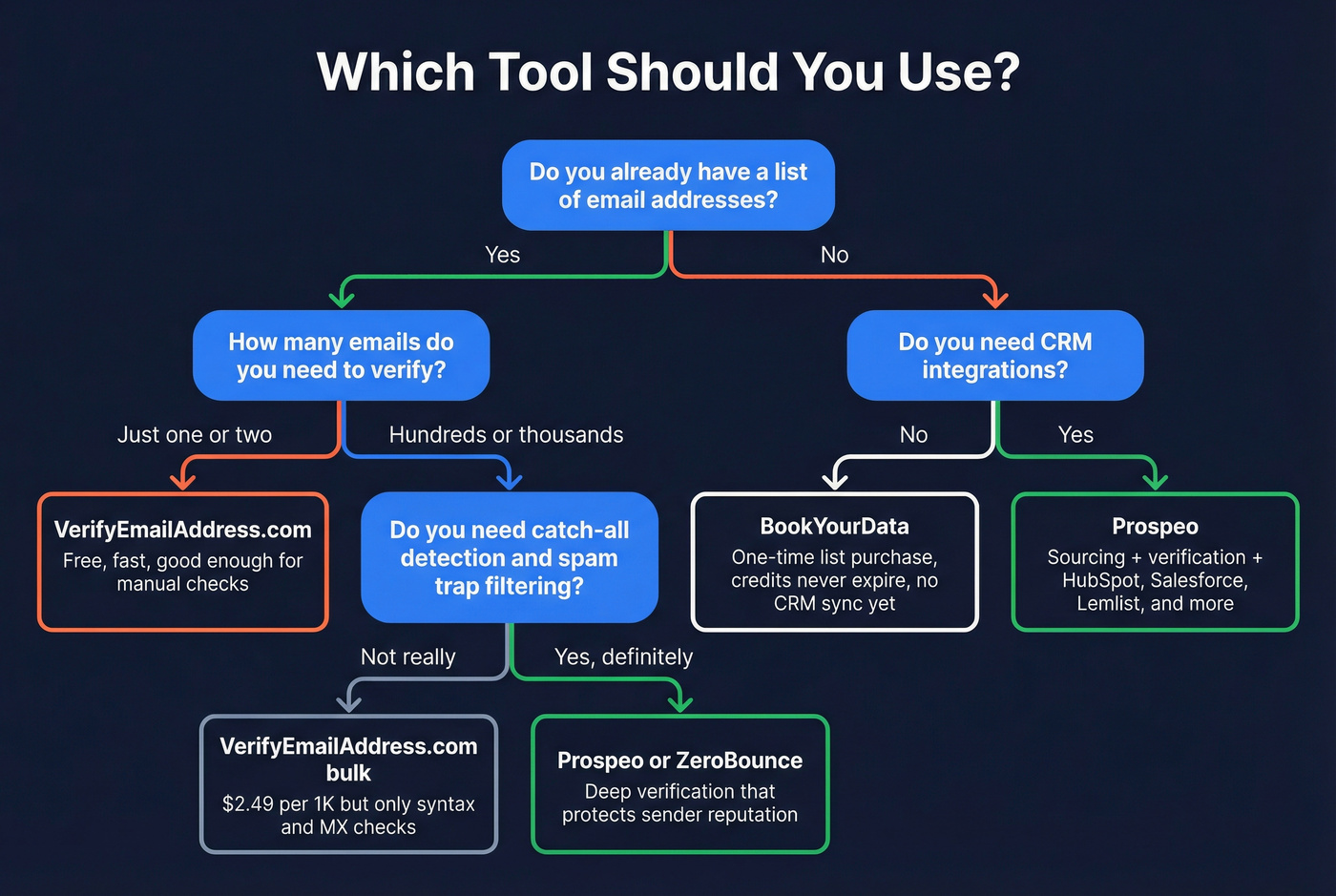 Which Tool Should You Use?

Do you already have a list of email addresses?

Yes

No

How many emails do you need to verify?

Do you need CRM integrations?

Just one or two

Hundreds or thousands

No

Yes

VerifyEmailAddress.com
Free, fast, good enough for manual checks

Do you need catch-all detection and spam trap filtering?

BookYourData
One-time list purchase, credits never expire, no CRM sync yet

Prospeo
Sourcing + verification + HubSpot, Salesforce, Lemlist, and more

Not really

Yes, definitely

VerifyEmailAddress.com bulk
$2.49 per 1K but only syntax and MX checks

Prospeo or ZeroBounce
Deep verification that protects sender reputation